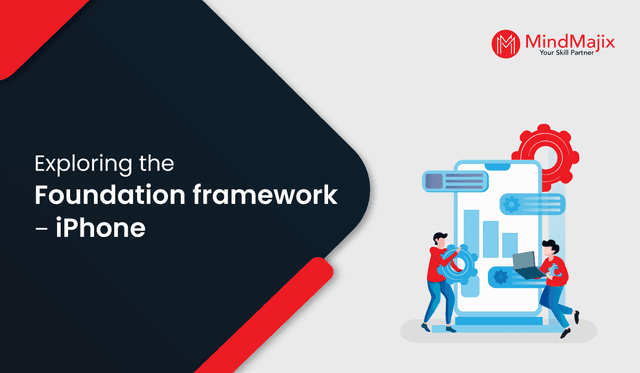 MindMajix
Your Skill Partner

Exploring the
Foundation framework
– iPhone